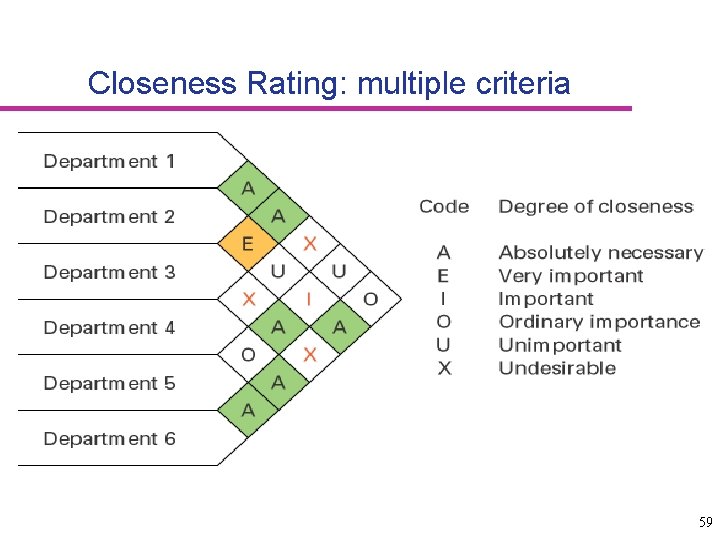 Closeness Rating: multiple criteria

Department 1
Department 2
Department 3
Department 4
Department 5
Department 6

A
A
E
X
U
U
X
I
O
A
A
O
X
A
A

| Code | Degree of closeness |
|---|---|
| A | Absolutely necessary |
| E | Very important |
| I | Important |
| O | Ordinary importance |
| U | Unimportant |
| X | Undesirable |

59